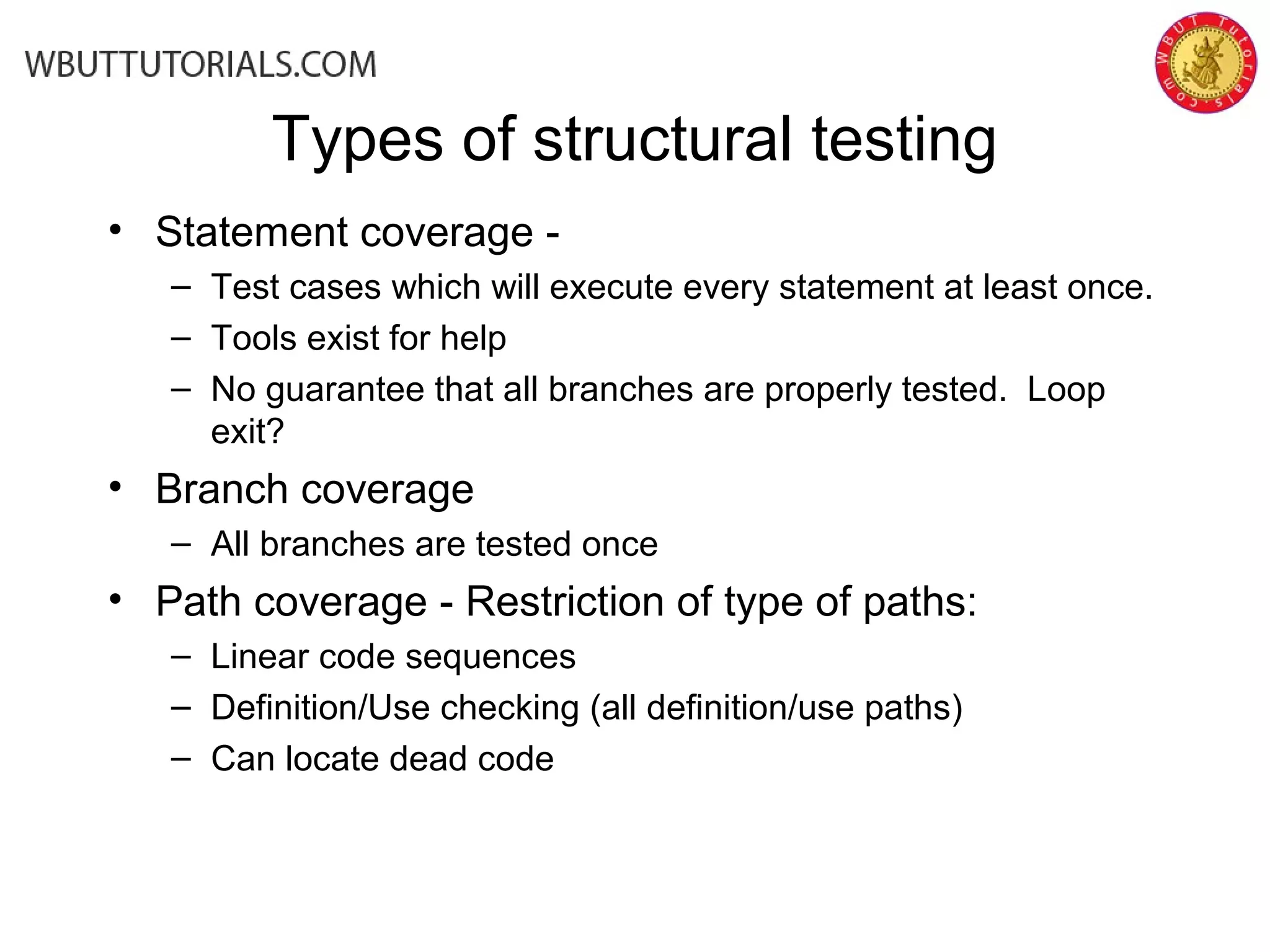 WBUTTUTORIALS.COM

WBUT Tutorials.com

Types of structural testing

• Statement coverage -
  – Test cases which will execute every statement at least once.
  – Tools exist for help
  – No guarantee that all branches are properly tested. Loop exit?
• Branch coverage
  – All branches are tested once
• Path coverage - Restriction of type of paths:
  – Linear code sequences
  – Definition/Use checking (all definition/use paths)
  – Can locate dead code